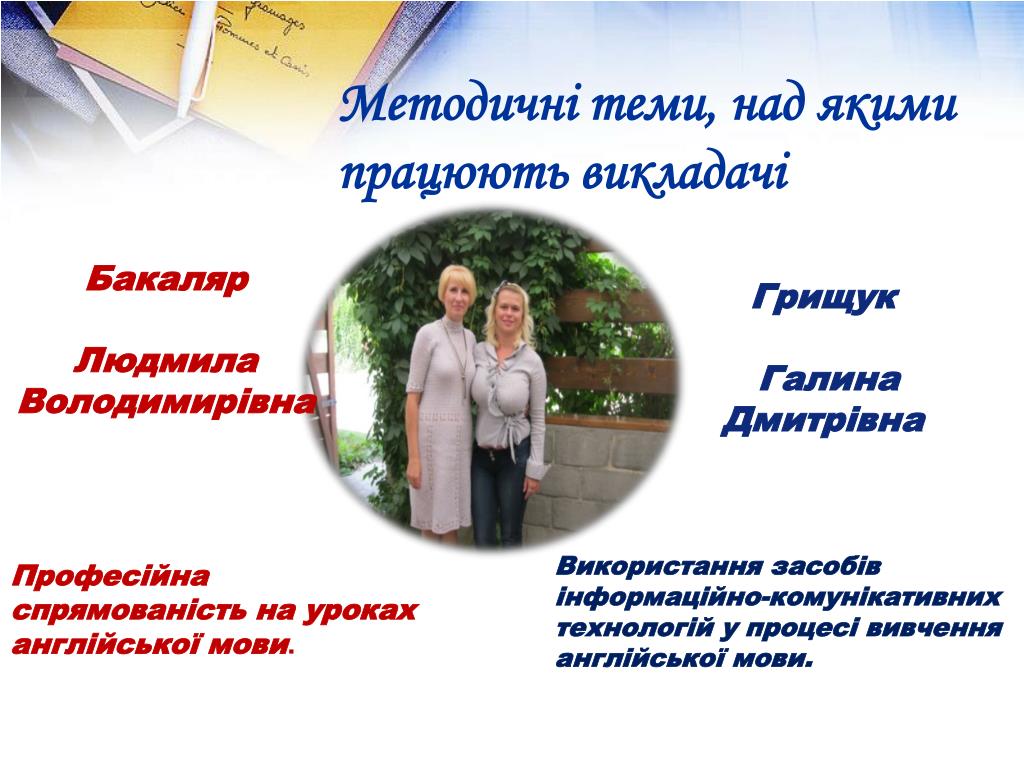 Методичні теми, над якими працюють викладачі

Бакаляр

Людмила Володимирівна

Грищук

Галина Дмитрівна

Професійна спрямованість на уроках англійської мови.

Використання засобів інформаційно-комунікативних технологій у процесі вивчення англійської мови.